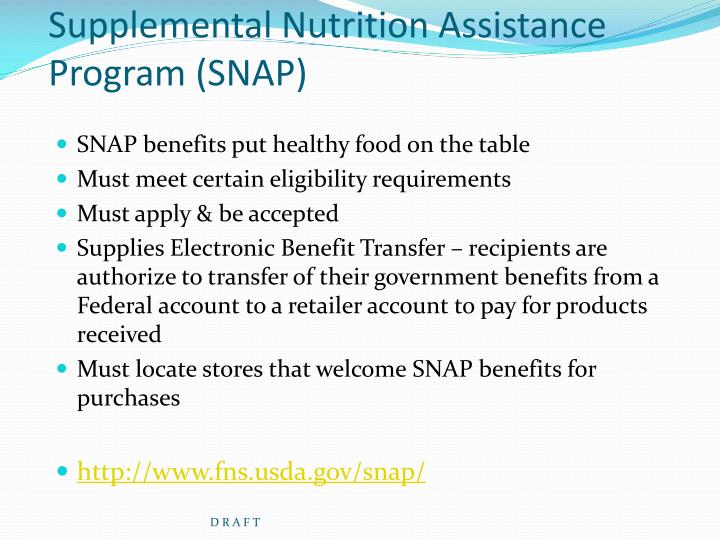 Supplemental Nutrition Assistance Program (SNAP)

- SNAP benefits put healthy food on the table
- Must meet certain eligibility requirements
- Must apply & be accepted
- Supplies Electronic Benefit Transfer – recipients are authorize to transfer of their government benefits from a Federal account to a retailer account to pay for products received
- Must locate stores that welcome SNAP benefits for purchases

- http://www.fns.usda.gov/snap/

DRAFT